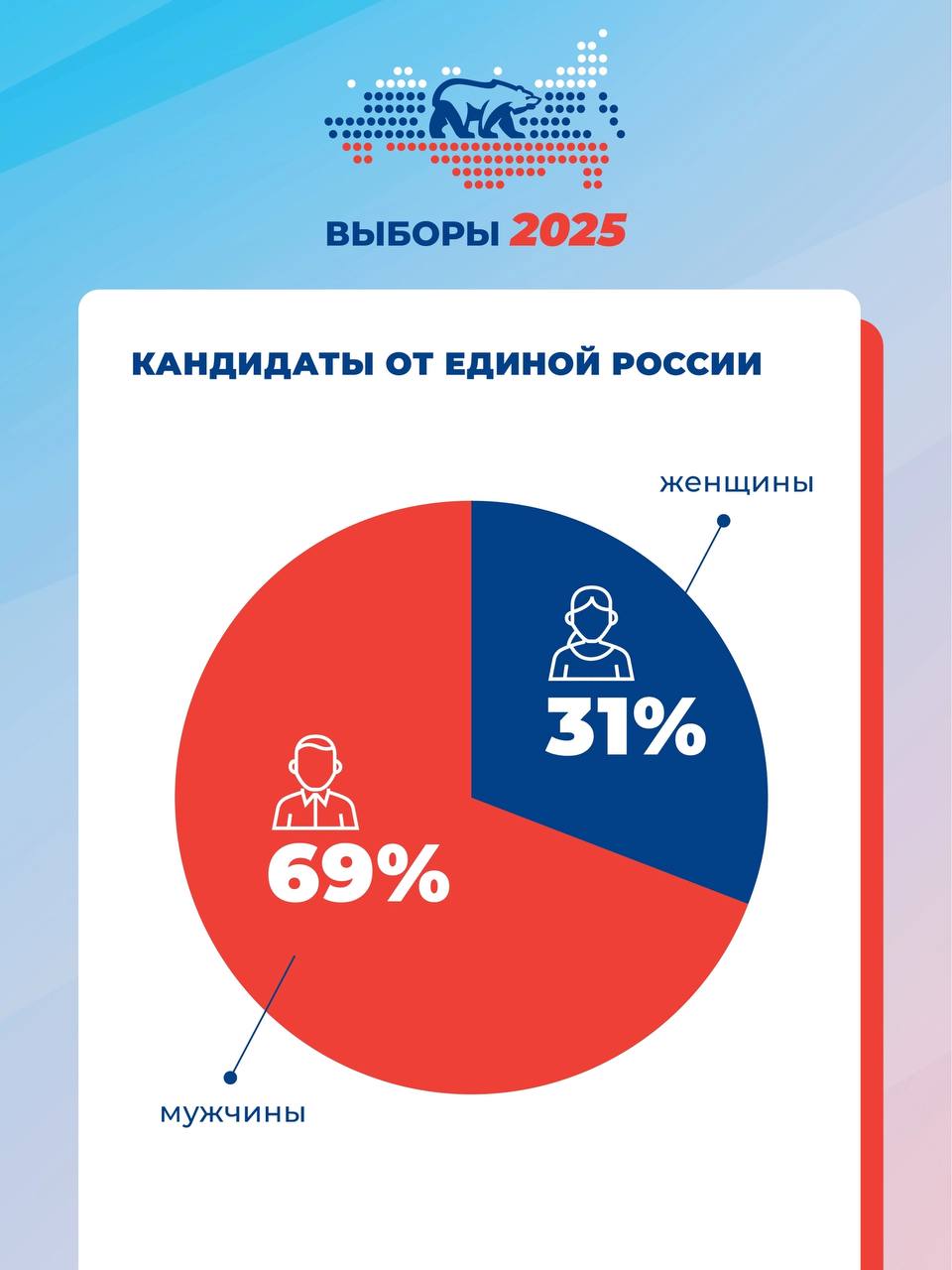 ВЫБОРЫ 2025

КАНДИДАТЫ ОТ ЕДИНОЙ РОССИИ

женщины

31%

69%

мужчины